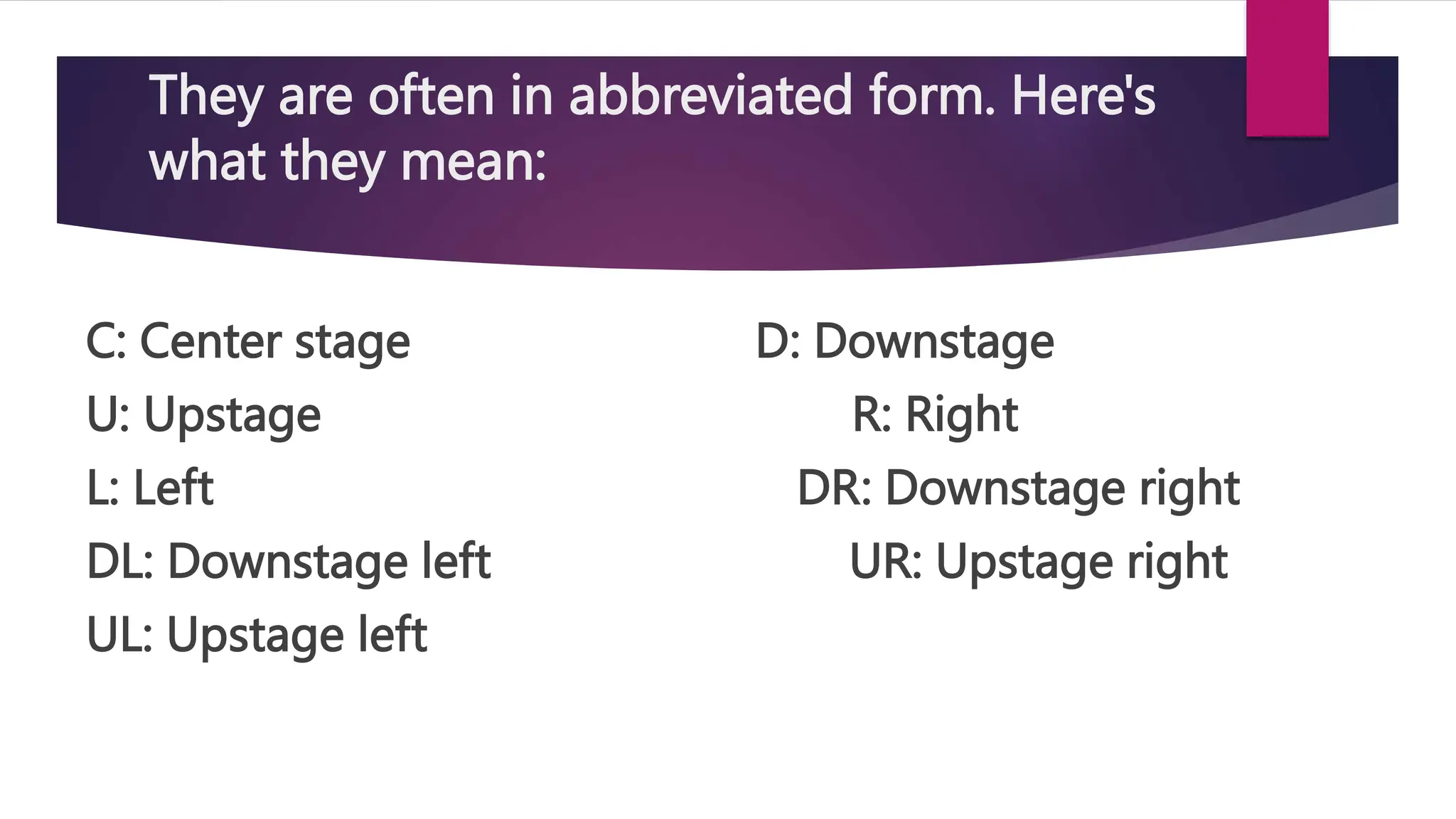 They are often in abbreviated form. Here's what they mean:

C: Center stage
U: Upstage
L: Left
DL: Downstage left
UL: Upstage left

D: Downstage
R: Right
DR: Downstage right
UR: Upstage right